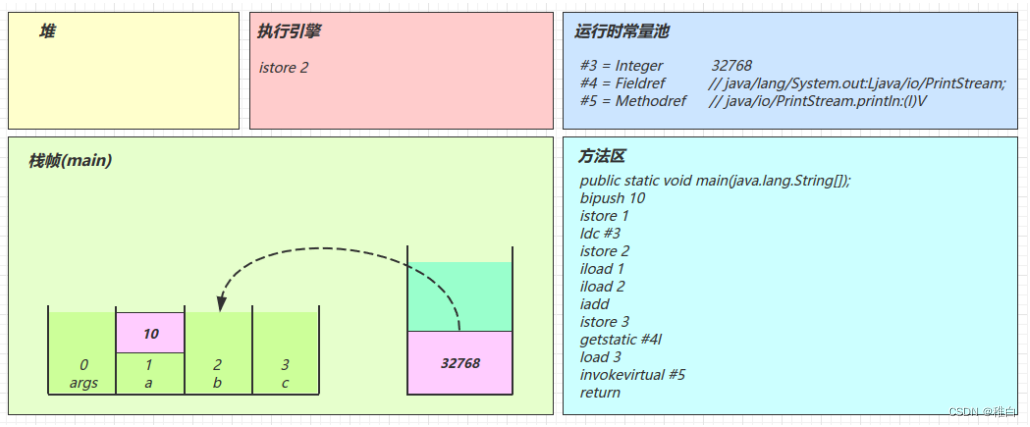 堆

执行引擎

istore 2

运行时常量池

#3 = Integer 32768
#4 = Fieldref // java/lang/System.out:Ljava/io/PrintStream;
#5 = Methodref // java/io/PrintStream.println:(I)V

栈帧(main)

10

0
args

1
a

2
b

3
c

32768

方法区

public static void main(java.lang.String[]);
bipush 10
istore 1
ldc #3
istore 2
iload 1
iload 2
iadd
istore 3
getstatic #4l
load 3
invokevirtual #5
return

CSDN @稚白